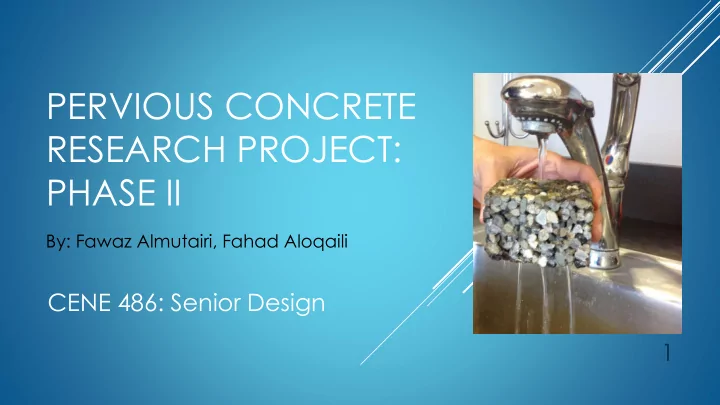 PERVIOUS CONCRETE RESEARCH PROJECT: PHASE II

By: Fawaz Almutairi, Fahad Aloqaili

CENE 486: Senior Design

1